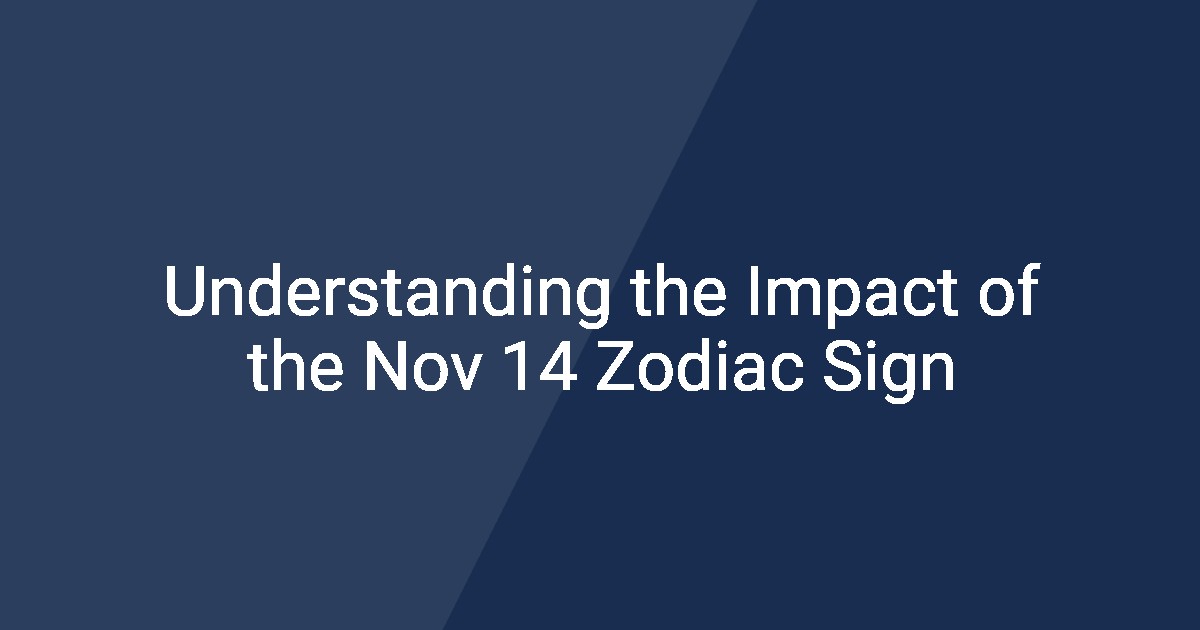 Understanding the Impact of the Nov 14 Zodiac Sign